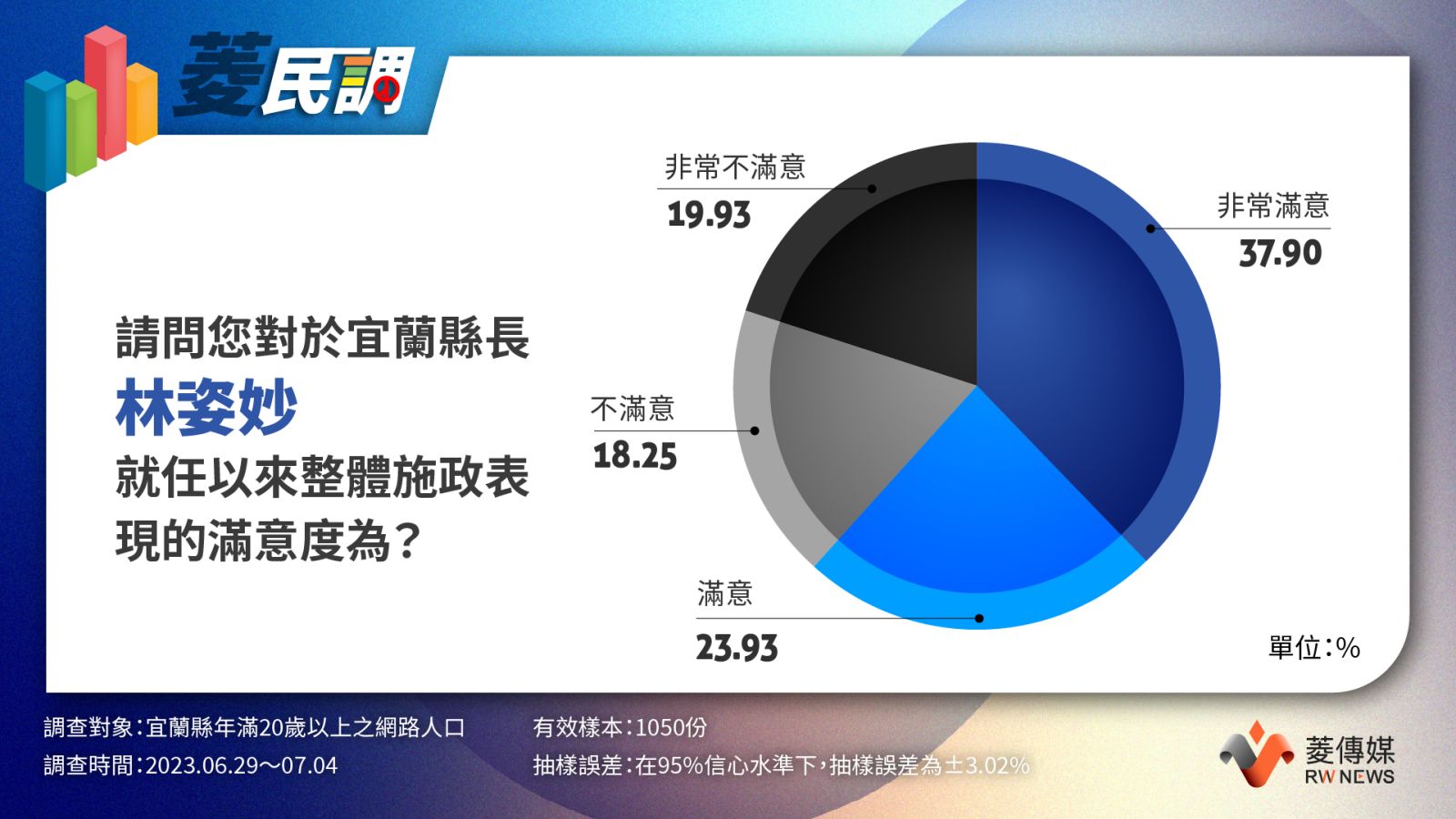 菱民調

請問您對於宜蘭縣長
林姿妙
就任以來整體施政表現的滿意度為？

非常不滿意
19.93

非常滿意
37.90

不滿意
18.25

滿意
23.93

單位：%

調查對象：宜蘭縣年滿20歲以上之網路人口
調查時間：2023.06.29～07.04
有效樣本：1050份
抽樣誤差：在95%信心水準下，抽樣誤差為±3.02%

菱傳媒
RW NEWS